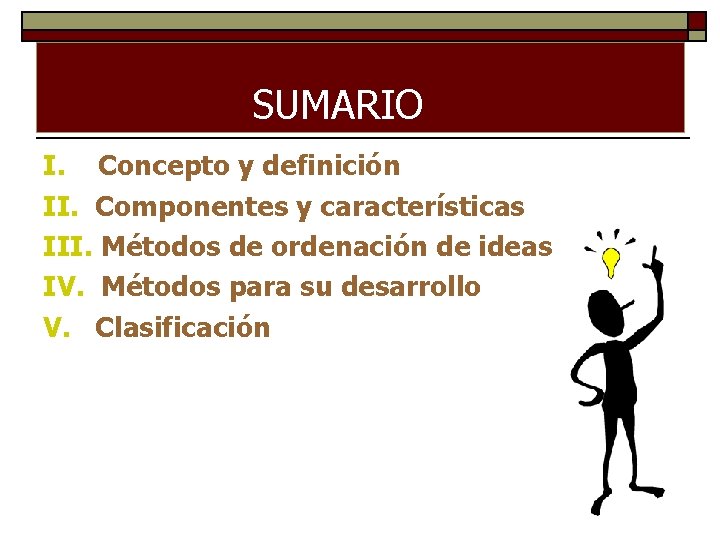 SUMARIO

I. Concepto y definición
II. Componentes y características
III. Métodos de ordenación de ideas
IV. Métodos para su desarrollo
V. Clasificación